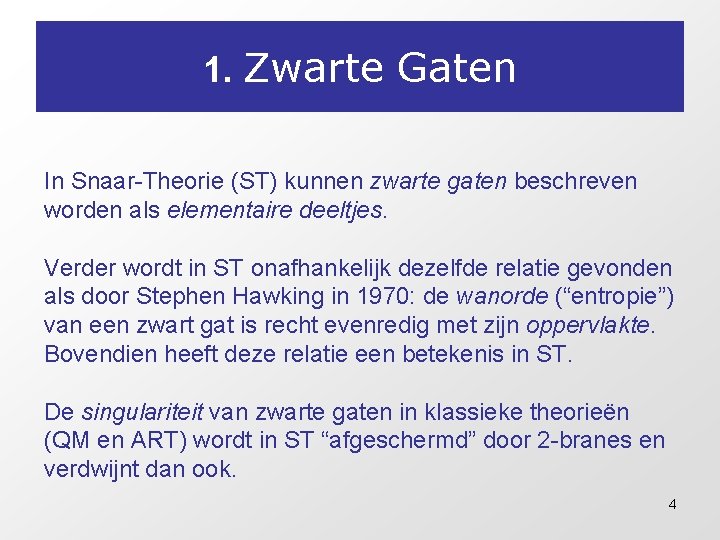 1. Zwarte Gaten

In Snaar-Theorie (ST) kunnen zwarte gaten beschreven worden als elementaire deeltjes.

Verder wordt in ST onafhankelijk dezelfde relatie gevonden als door Stephen Hawking in 1970: de wanorde (“entropie”) van een zwart gat is recht evenredig met zijn oppervlakte. Bovendien heeft deze relatie een betekenis in ST.

De singulariteit van zwarte gaten in klassieke theorieën (QM en ART) wordt in ST “afgeschermd” door 2-branes en verdwijnt dan ook.

4